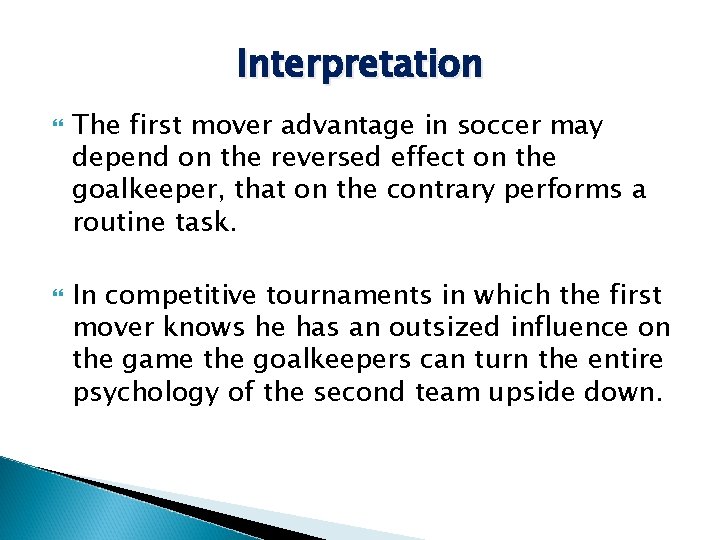 Interpretation

The first mover advantage in soccer may depend on the reversed effect on the goalkeeper, that on the contrary performs a routine task.

In competitive tournaments in which the first mover knows he has an outsized influence on the game the goalkeepers can turn the entire psychology of the second team upside down.